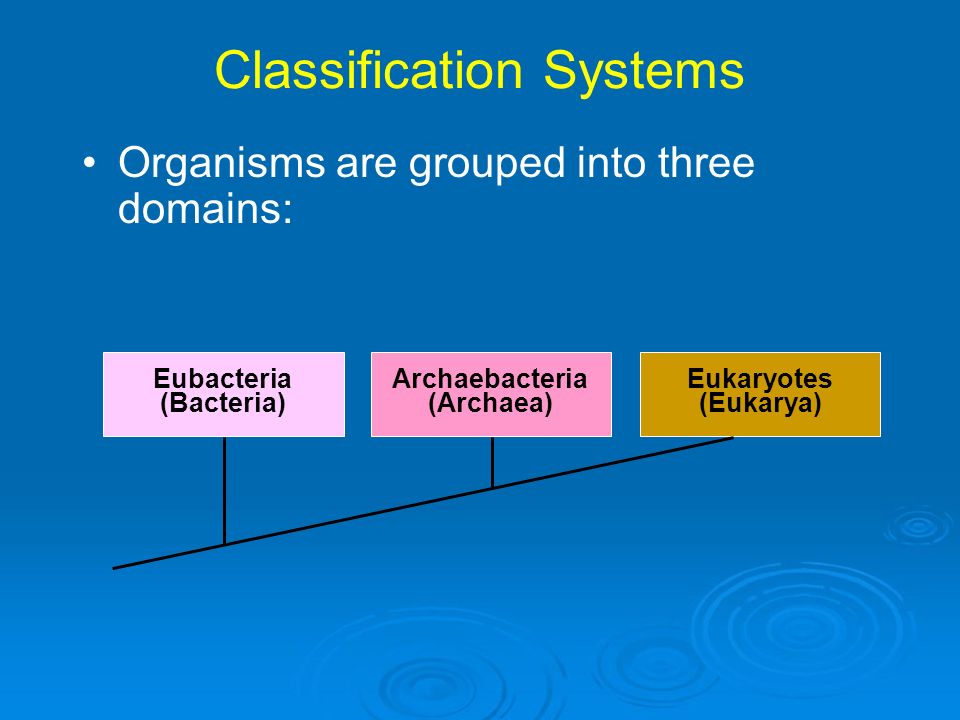 Classification Systems

• Organisms are grouped into three domains:

Eubacteria
(Bacteria)

Archaebacteria
(Archaea)

Eukaryotes
(Eukarya)